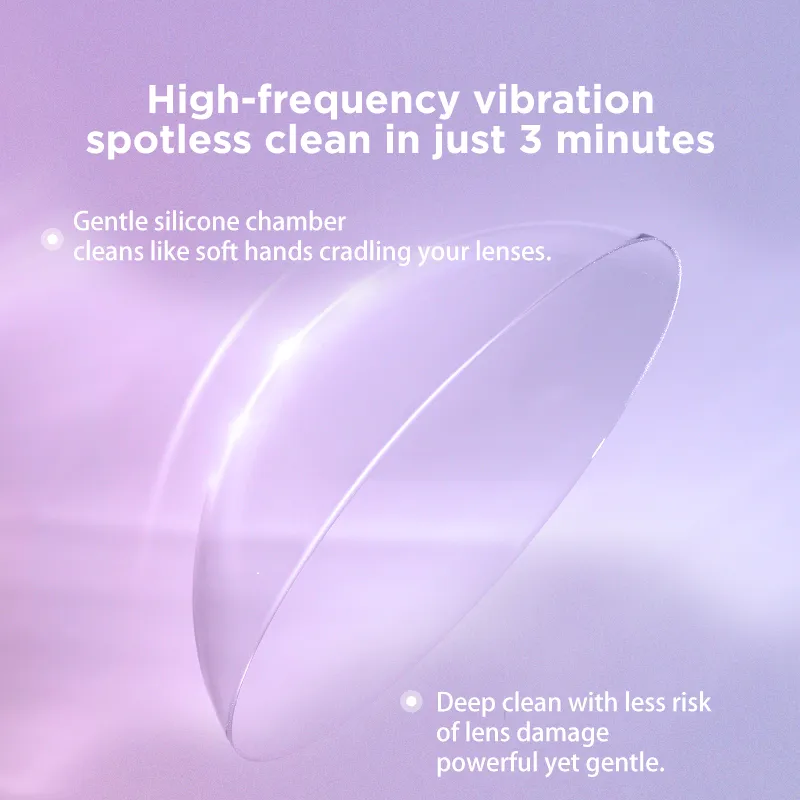 High-frequency vibration
spotless clean in just 3 minutes

Gentle silicone chamber
cleans like soft hands cradling your lenses.

Deep clean with less risk
of lens damage
powerful yet gentle.